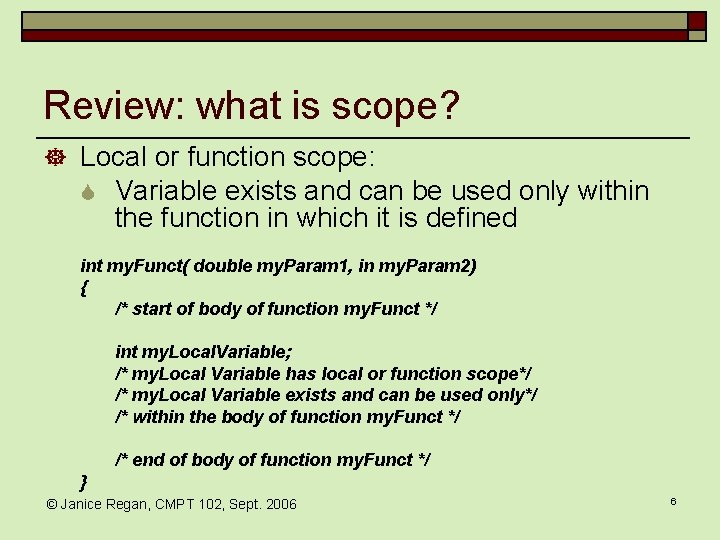 Review: what is scope?

Local or function scope:

Variable exists and can be used only within the function in which it is defined

int myFunct( double myParam1, in myParam2)
{
/* start of body of function myFunct */

int myLocalVariable;
/* myLocal Variable has local or function scope*/
/* myLocal Variable exists and can be used only*/
/* within the body of function myFunct */

/* end of body of function myFunct */
}

© Janice Regan, CMPT 102, Sept. 2006

6